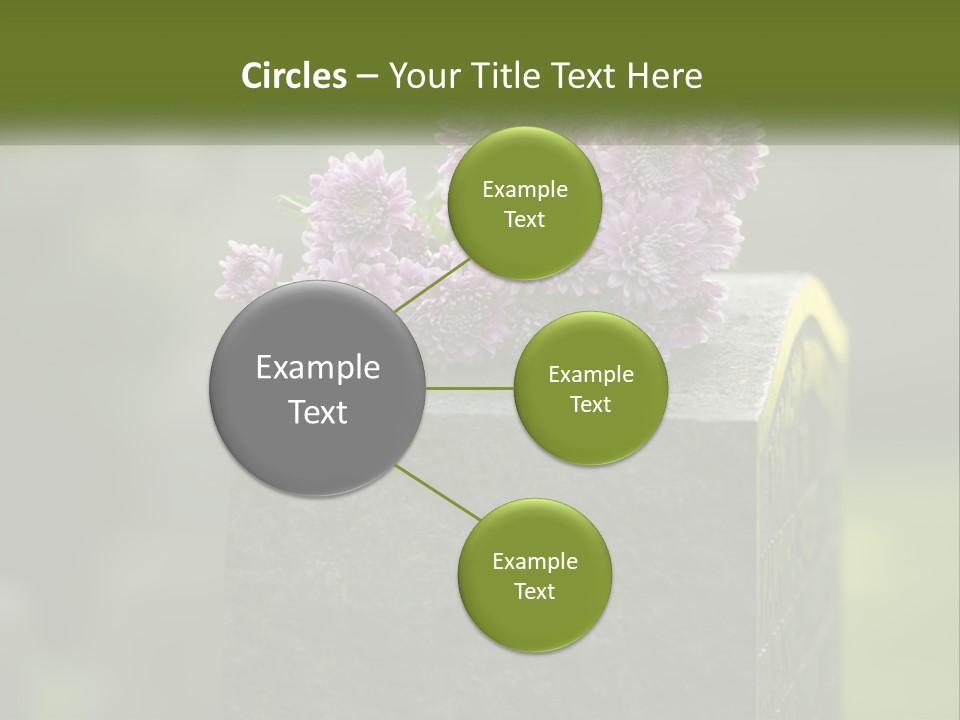 Circles – Your Title Text Here

Example Text

Example Text

Example Text

Example Text